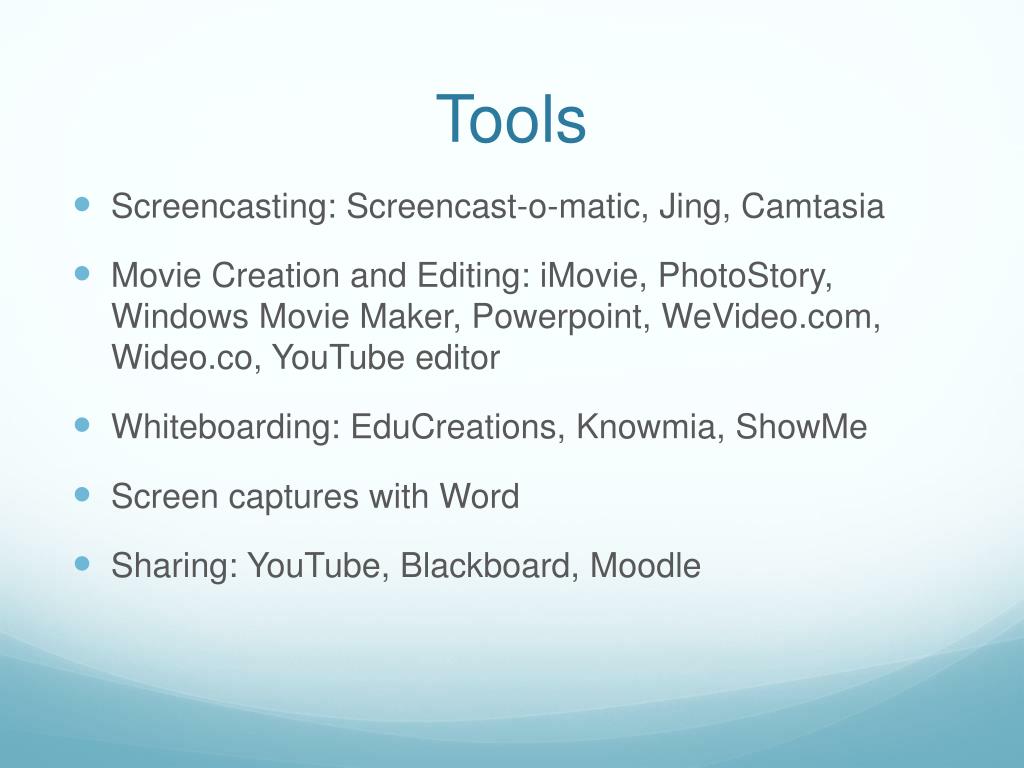 Tools

- Screencasting: Screencast-o-matic, Jing, Camtasia
- Movie Creation and Editing: iMovie, PhotoStory, Windows Movie Maker, Powerpoint, WeVideo.com, Wideo.co, YouTube editor
- Whiteboarding: EduCreations, Knowmia, ShowMe
- Screen captures with Word
- Sharing: YouTube, Blackboard, Moodle